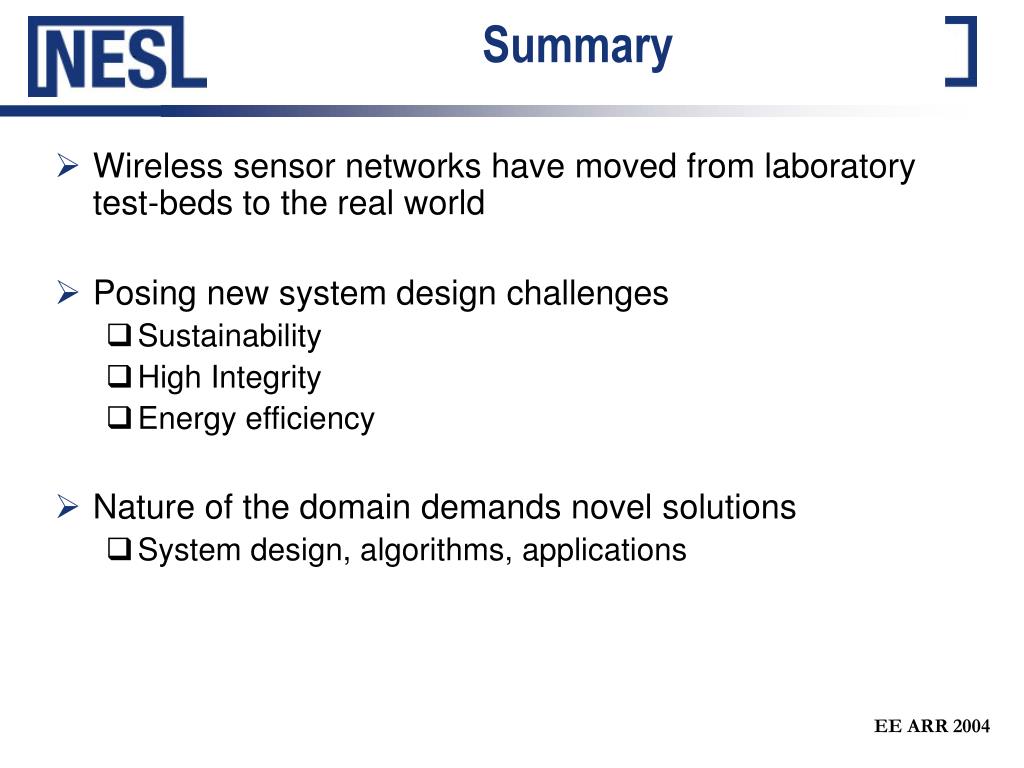 NESL

Summary

➢ Wireless sensor networks have moved from laboratory test-beds to the real world

➢ Posing new system design challenges
❑ Sustainability
❑ High Integrity
❑ Energy efficiency

➢ Nature of the domain demands novel solutions
❑ System design, algorithms, applications

EE ARR 2004